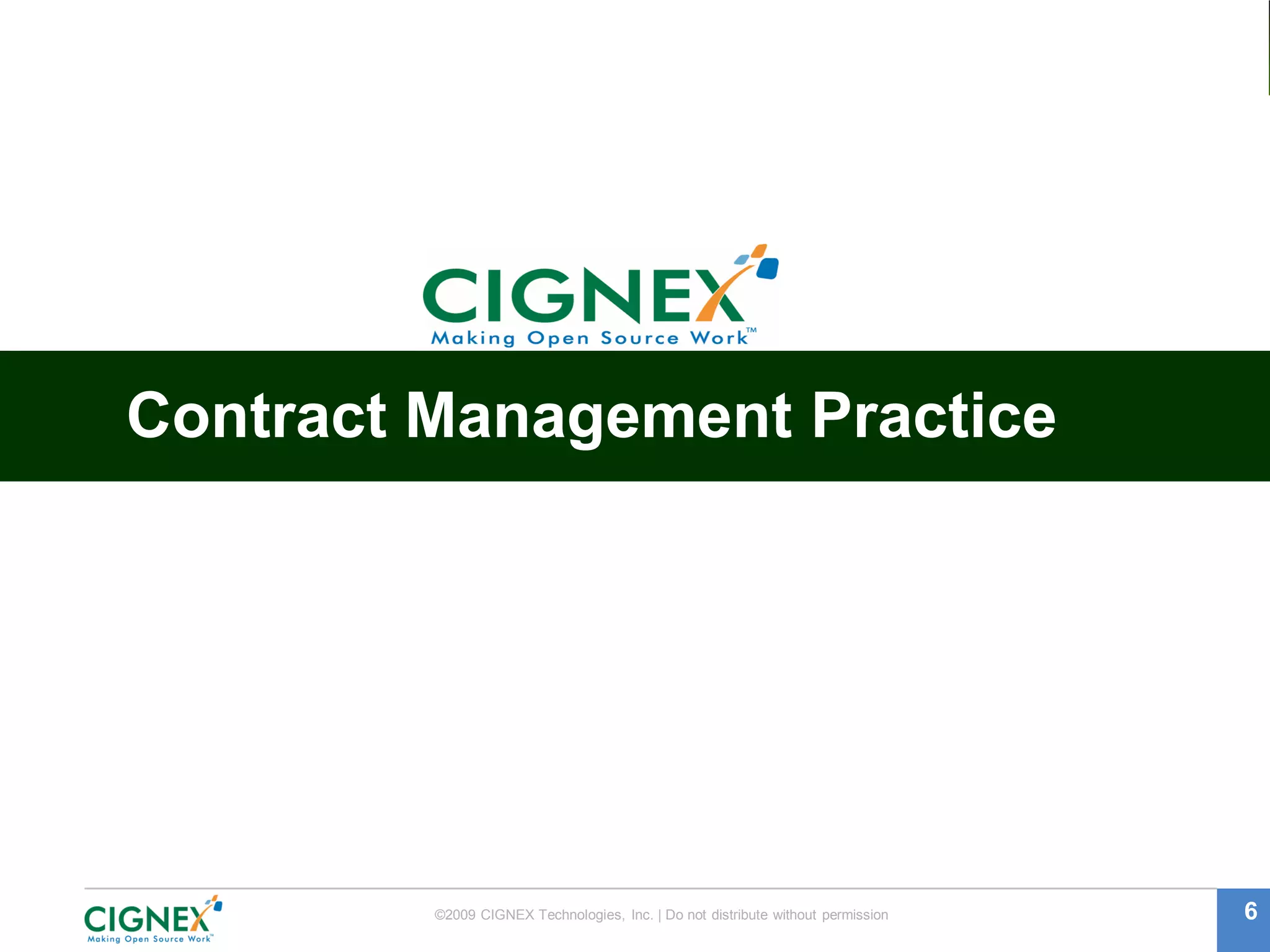 CIGNEX
Making Open Source Work™

Contract Management Practice

CIGNEX
Making Open Source Work™

©2009 CIGNEX Technologies, Inc. | Do not distribute without permission

6